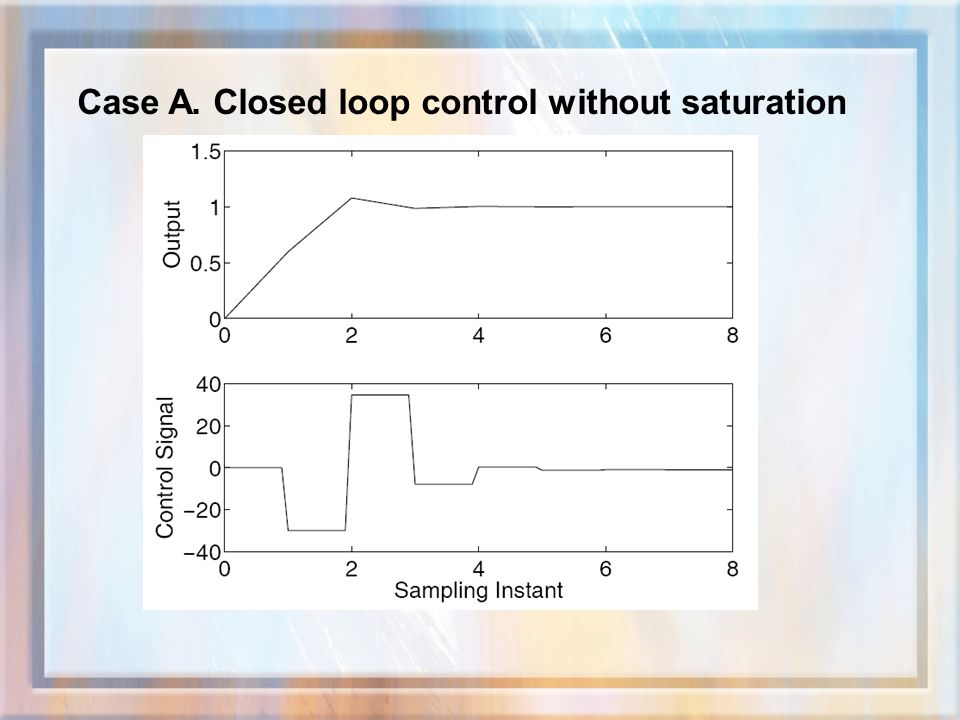 Case A. Closed loop control without saturation

Output

1.5

1

0.5

0

0 2 4 6 8

Control Signal

40

20

0

−20

−40

0 2 4 6 8

Sampling Instant